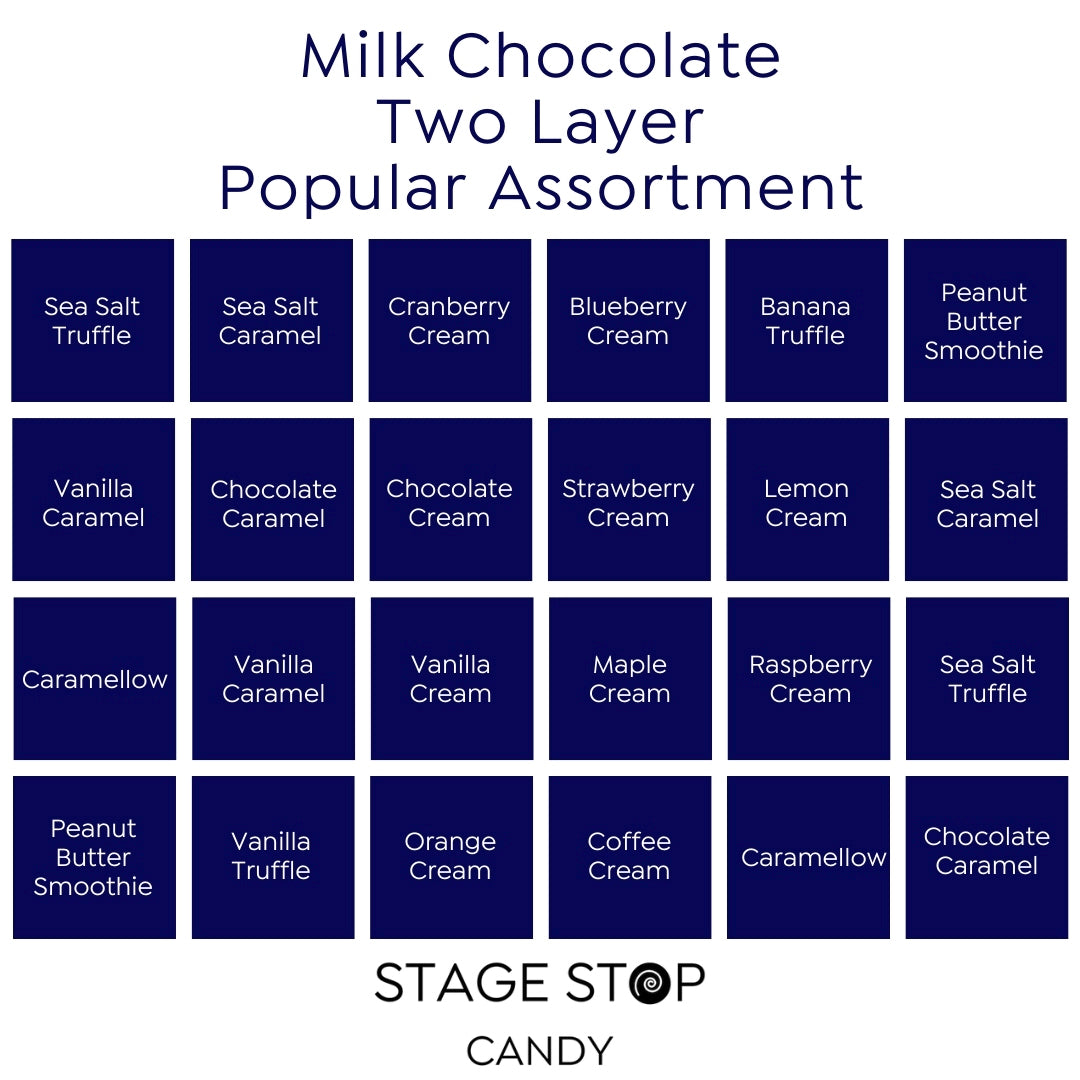 Milk Chocolate
Two Layer
Popular Assortment

| Sea Salt Truffle | Sea Salt Caramel | Cranberry Cream | Blueberry Cream | Banana Truffle | Peanut Butter Smoothie |
|---|---|---|---|---|---|
| Vanilla Caramel | Chocolate Caramel | Chocolate Cream | Strawberry Cream | Lemon Cream | Sea Salt Caramel |
| Caramellow | Vanilla Caramel | Vanilla Cream | Maple Cream | Raspberry Cream | Sea Salt Truffle |
| Peanut Butter Smoothie | Vanilla Truffle | Orange Cream | Coffee Cream | Caramellow | Chocolate Caramel |

STAGE STOP
CANDY